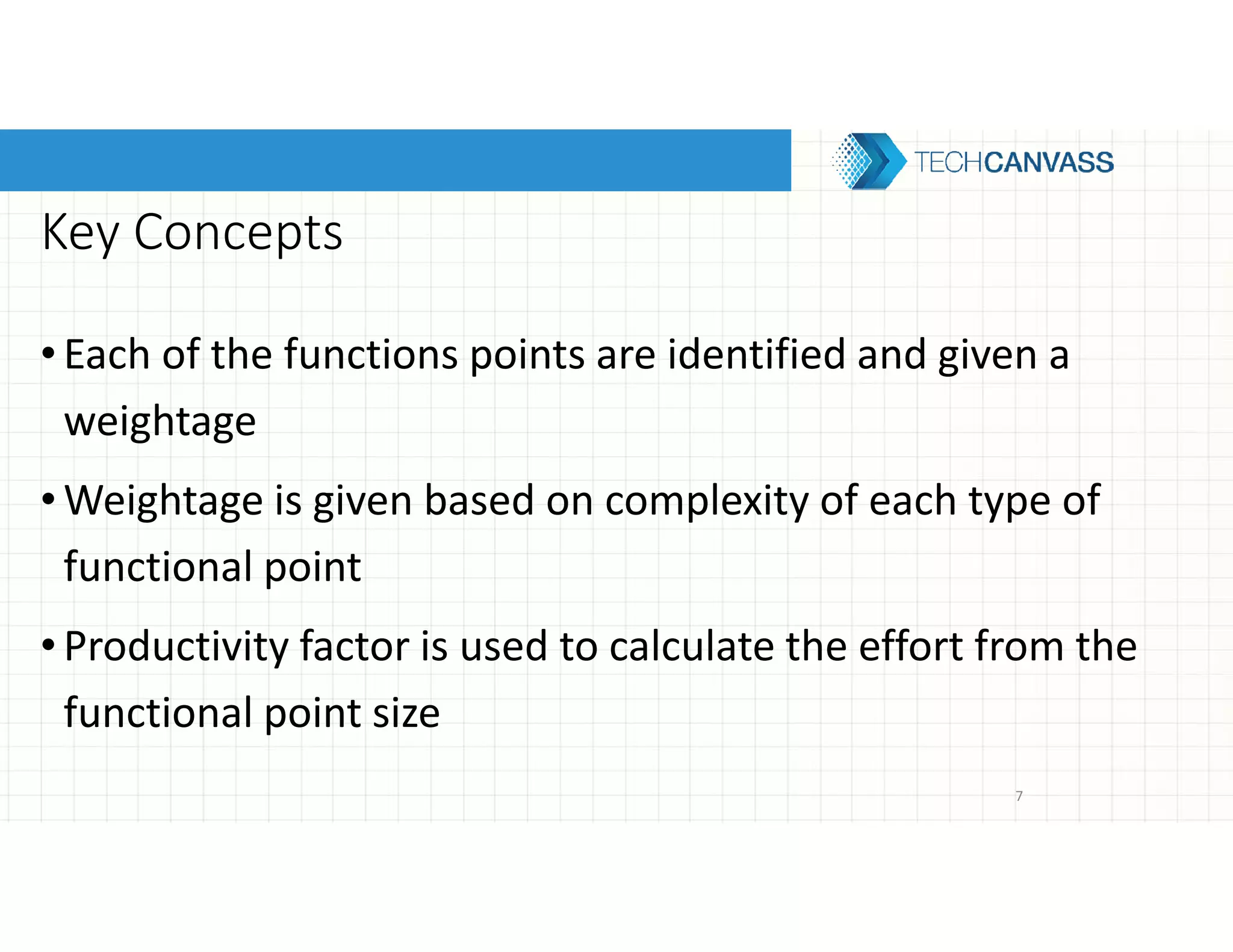 TECHCANVASS

Key Concepts

• Each of the functions points are identified and given a weightage

• Weightage is given based on complexity of each type of functional point

• Productivity factor is used to calculate the effort from the functional point size

7